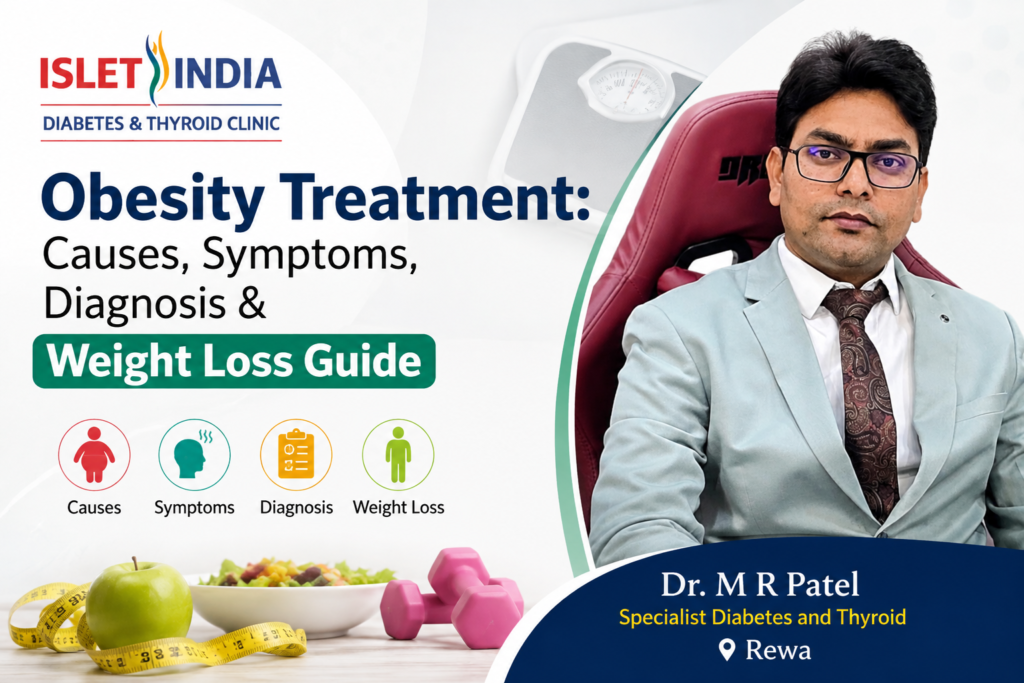 ISLET INDIA
DIABETES & THYROID CLINIC

Obesity Treatment: Causes, Symptoms, Diagnosis &
Weight Loss Guide

Causes
Symptoms
Diagnosis
Weight Loss

Dr. M R Patel
Specialist Diabetes and Thyroid
Rewa